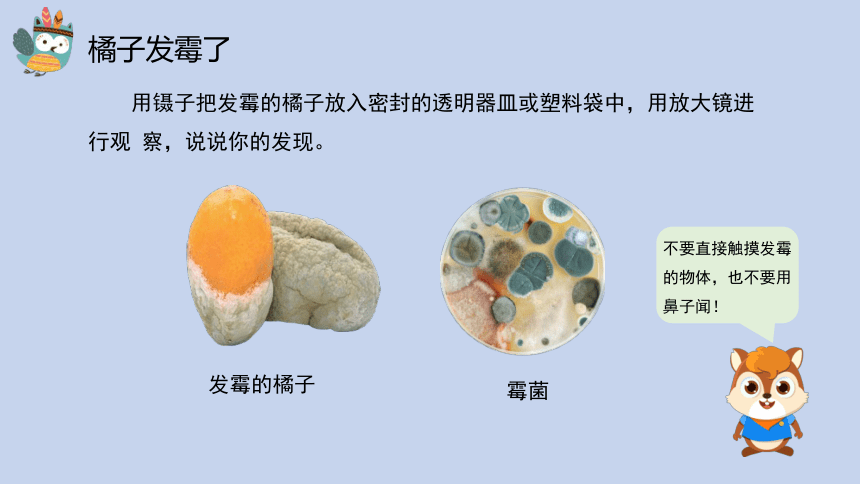 橘子发霉了

用镊子把发霉的橘子放入密封的透明器皿或塑料袋中，用放大镜进行观 察，说说你的发现。

发霉的橘子

霉菌

不要直接触摸发霉的物体，也不要用鼻子闻！